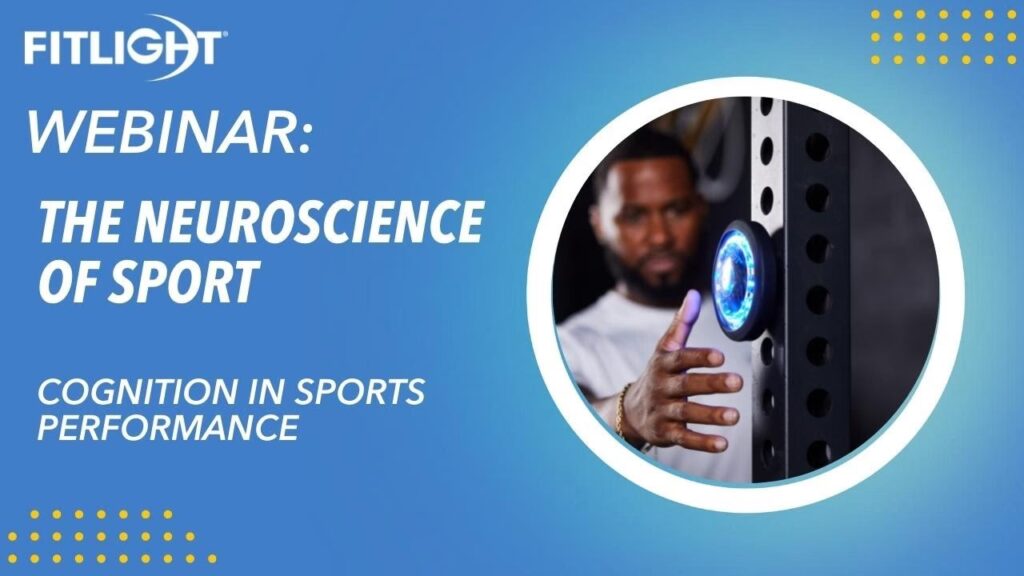 FITLIGHT®

WEBINAR:

THE NEUROSCIENCE OF SPORT

COGNITION IN SPORTS PERFORMANCE